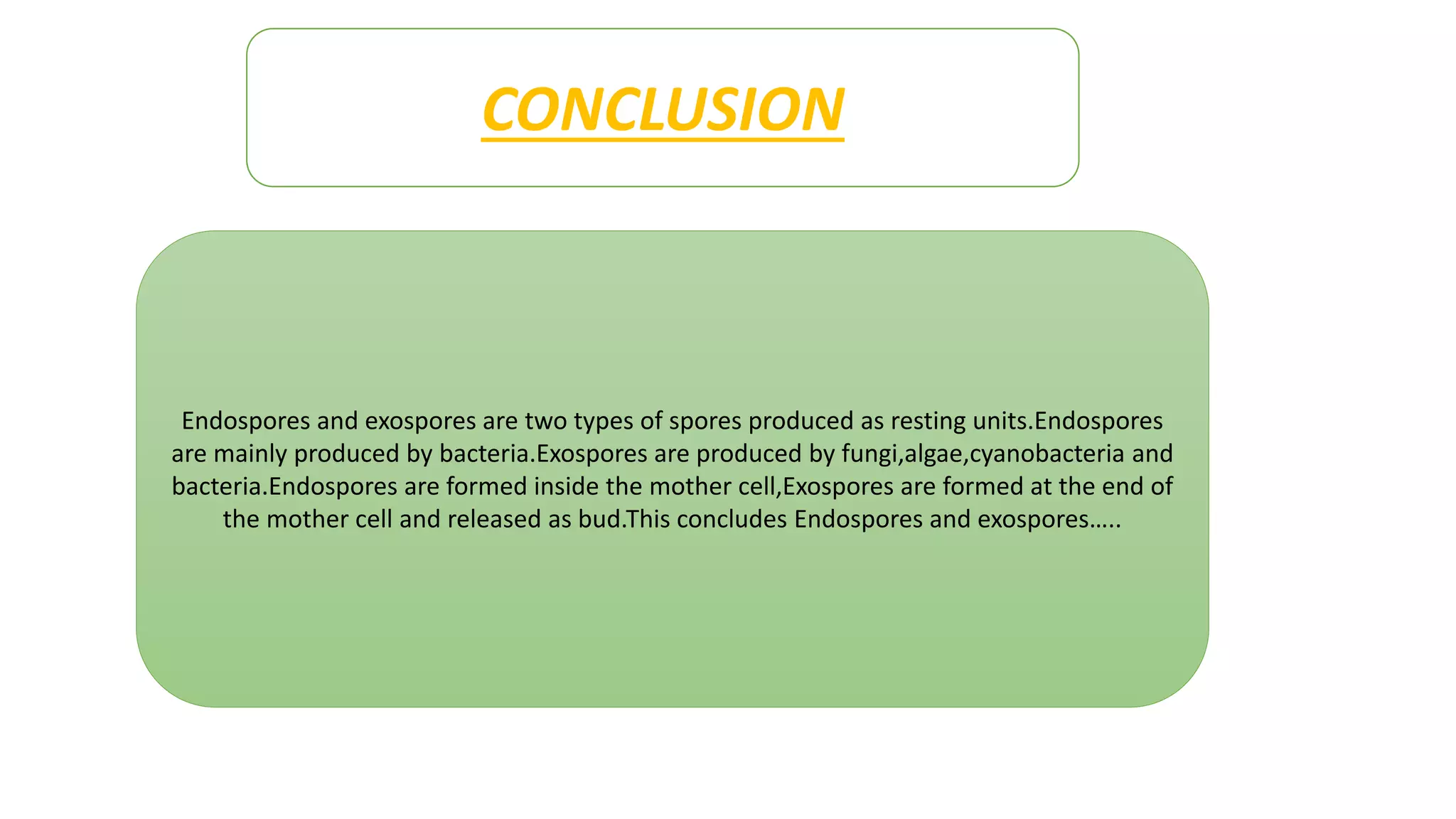 CONCLUSION

Endospores and exospores are two types of spores produced as resting units.Endospores are mainly produced by bacteria.Exospores are produced by fungi,algae,cyanobacteria and bacteria.Endospores are formed inside the mother cell,Exospores are formed at the end of the mother cell and released as bud.This concludes Endospores and exospores…..